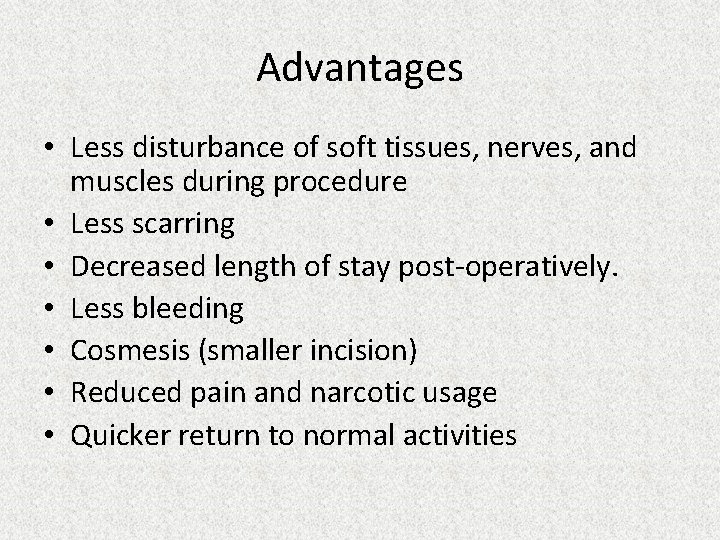 Advantages

• Less disturbance of soft tissues, nerves, and muscles during procedure
• Less scarring
• Decreased length of stay post-operatively.
• Less bleeding
• Cosmesis (smaller incision)
• Reduced pain and narcotic usage
• Quicker return to normal activities